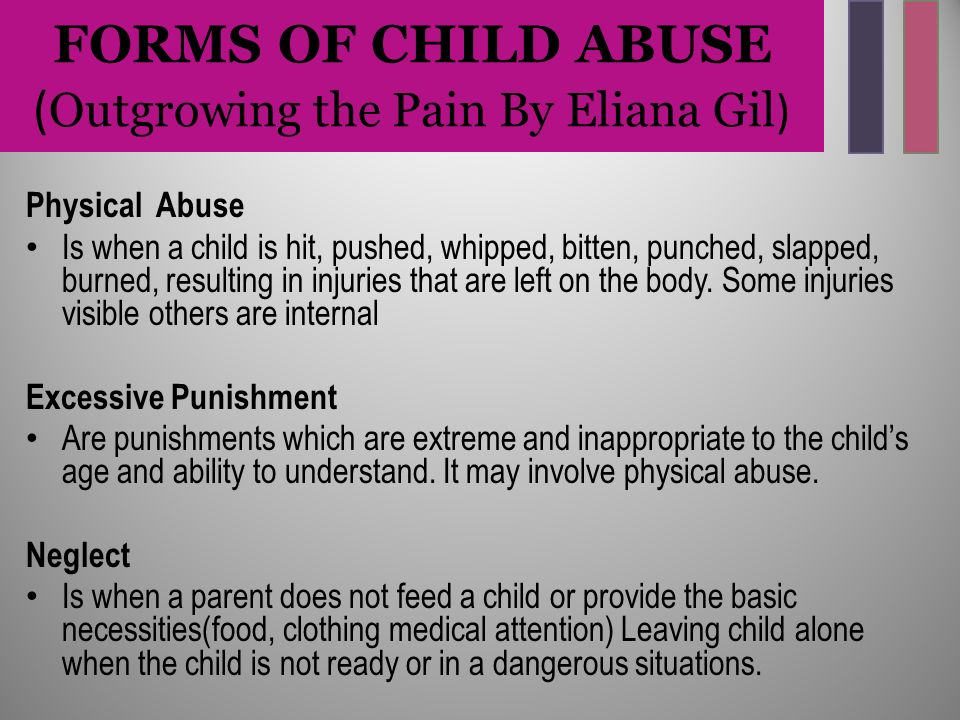 FORMS OF CHILD ABUSE
(Outgrowing the Pain By Eliana Gil)

Physical Abuse
• Is when a child is hit, pushed, whipped, bitten, punched, slapped, burned, resulting in injuries that are left on the body. Some injuries visible others are internal

Excessive Punishment
• Are punishments which are extreme and inappropriate to the child's age and ability to understand. It may involve physical abuse.

Neglect
• Is when a parent does not feed a child or provide the basic necessities(food, clothing medical attention) Leaving child alone when the child is not ready or in a dangerous situations.